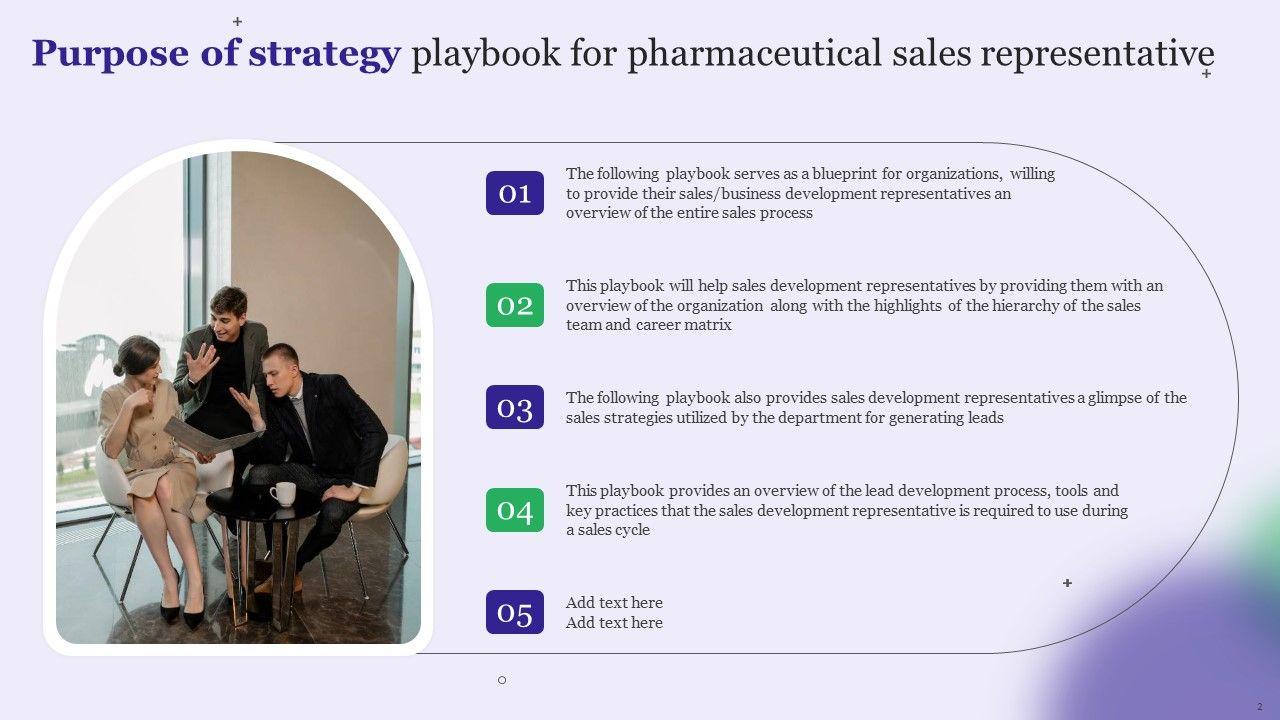 Purpose of strategy playbook for pharmaceutical sales representative

01
The following playbook serves as a blueprint for organizations, willing to provide their sales/business development representatives an overview of the entire sales process

02
This playbook will help sales development representatives by providing them with an overview of the organization along with the highlights of the hierarchy of the sales team and career matrix

03
The following playbook also provides sales development representatives a glimpse of the sales strategies utilized by the department for generating leads

04
This playbook provides an overview of the lead development process, tools and key practices that the sales development representative is required to use during a sales cycle

05
Add text here
Add text here

2